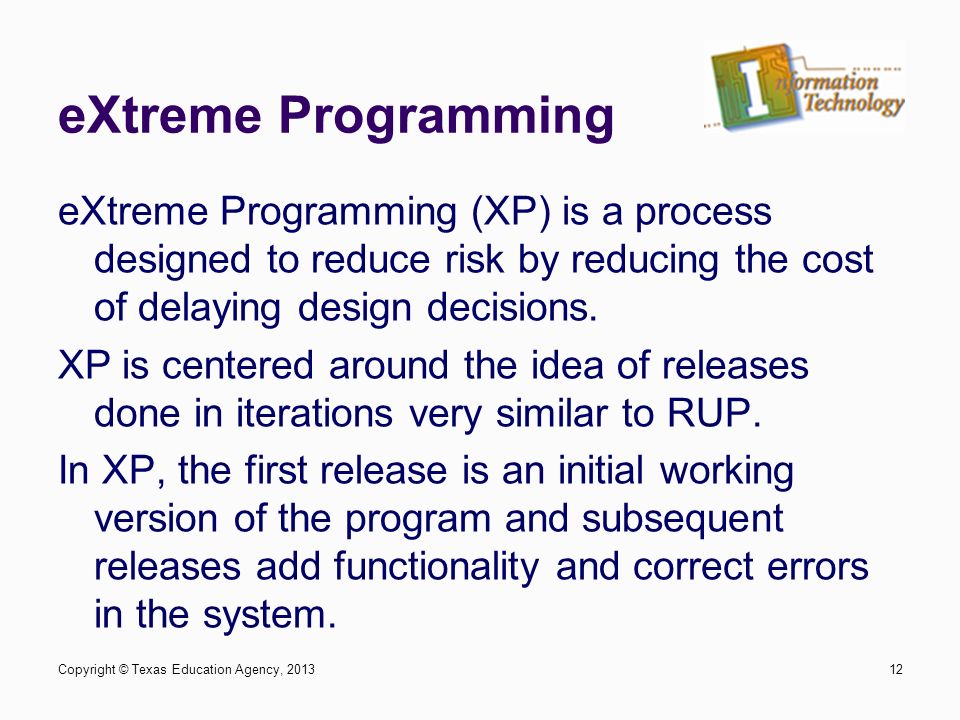 eXtreme Programming

Information Technology

eXtreme Programming (XP) is a process designed to reduce risk by reducing the cost of delaying design decisions.

XP is centered around the idea of releases done in iterations very similar to RUP.

In XP, the first release is an initial working version of the program and subsequent releases add functionality and correct errors in the system.

Copyright © Texas Education Agency, 2013

12